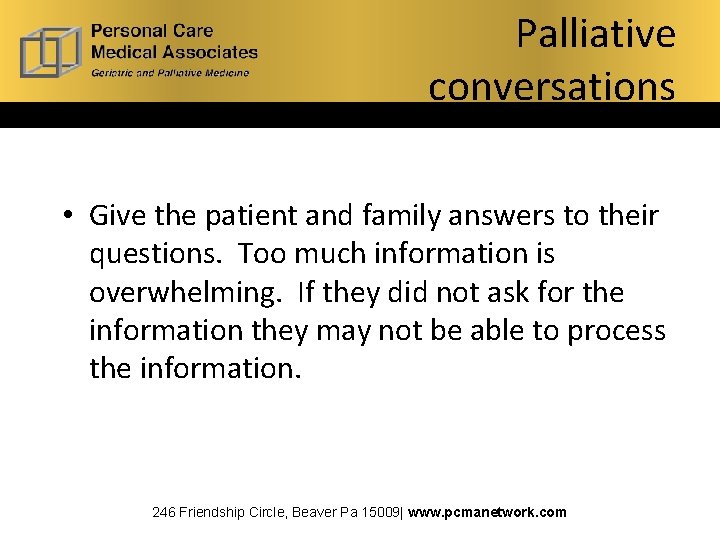 Personal Care
Medical Associates
Geriatric and Palliative Medicine

Palliative conversations

• Give the patient and family answers to their questions. Too much information is overwhelming. If they did not ask for the information they may not be able to process the information.

246 Friendship Circle, Beaver Pa 15009| www.pcmanetwork.com